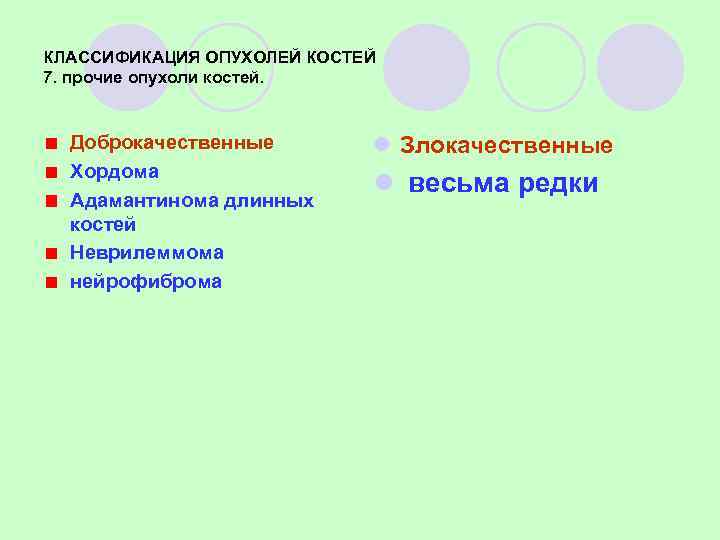 КЛАССИФИКАЦИЯ ОПУХОЛЕЙ КОСТЕЙ
7. прочие опухоли костей.

Доброкачественные
Хордома
Адамантинома длинных костей
Неврилеммома
нейрофиброма

Злокачественные
весьма редки